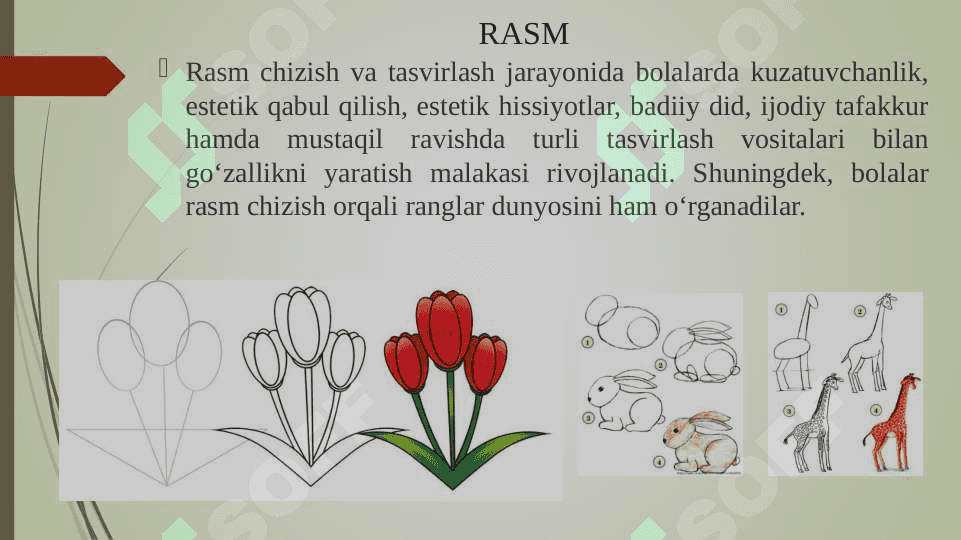 RASM

Rasm chizish va tasvirlash jarayonida bolalarda kuzatuvchanlik, estetik qabul qilish, estetik hissiyotlar, badiiy did, ijodiy tafakkur hamda mustaqil ravishda turli tasvirlash vositalari bilan go‘zallikni yaratish malakasi rivojlanadi. Shuningdek, bolalar rasm chizish orqali ranglar dunyosini ham o‘rganadilar.

1 2 3 4

1 2 3 4